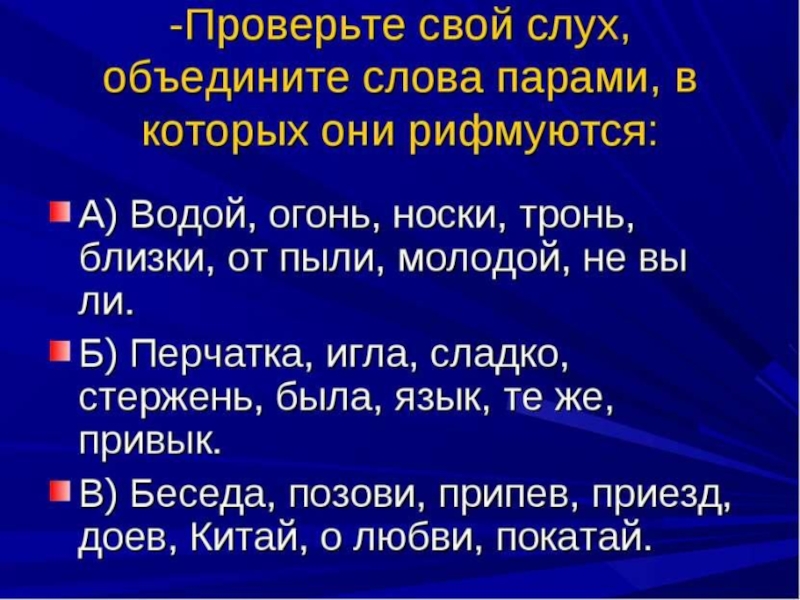 -Проверьте свой слух, объедините слова парами, в которых они рифмуются:

А) Водой, огонь, носки, тронь, близки, от пыли, молодой, не вы ли.

Б) Перчатка, игла, сладко, стержень, была, язык, те же, привык.

В) Беседа, позови, припев, приезд, доев, Китай, о любви, покатай.